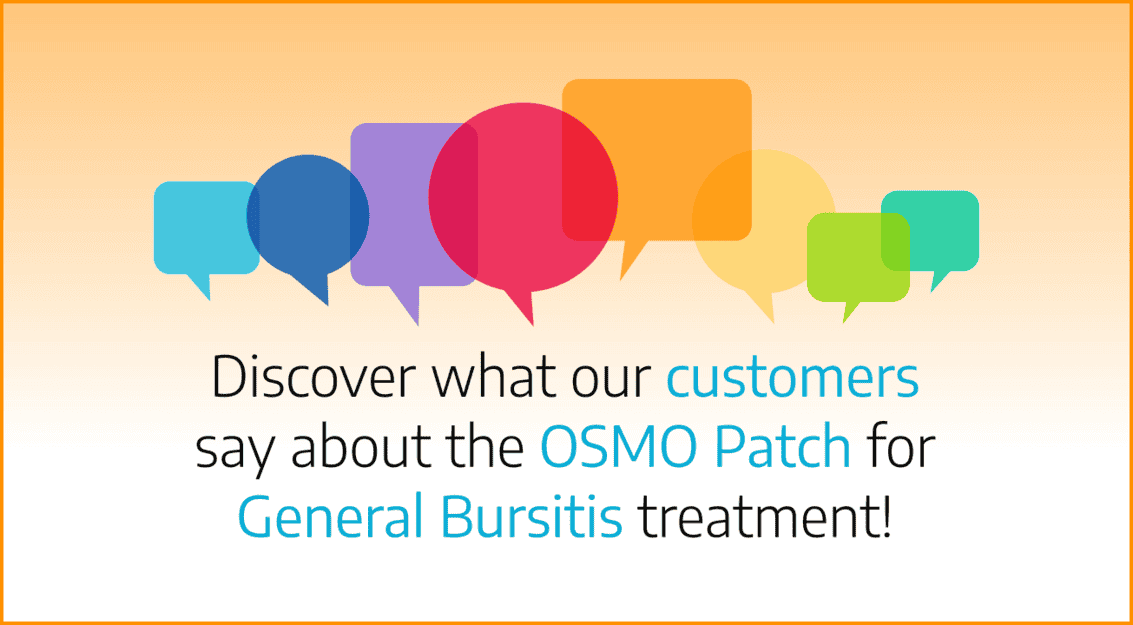 Discover what our customers say about the OSMO Patch for General Bursitis treatment!